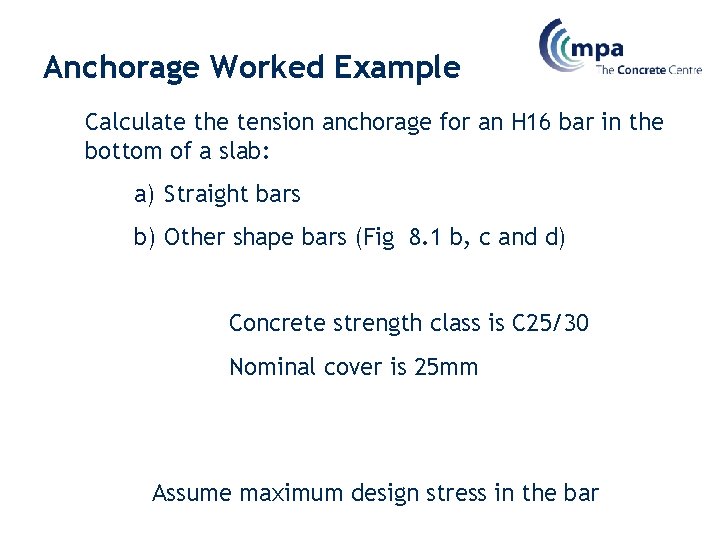 Anchorage Worked Example

mpa
The Concrete Centre

Calculate the tension anchorage for an H16 bar in the bottom of a slab:

a) Straight bars

b) Other shape bars (Fig 8.1 b, c and d)

Concrete strength class is C25/30

Nominal cover is 25mm

Assume maximum design stress in the bar